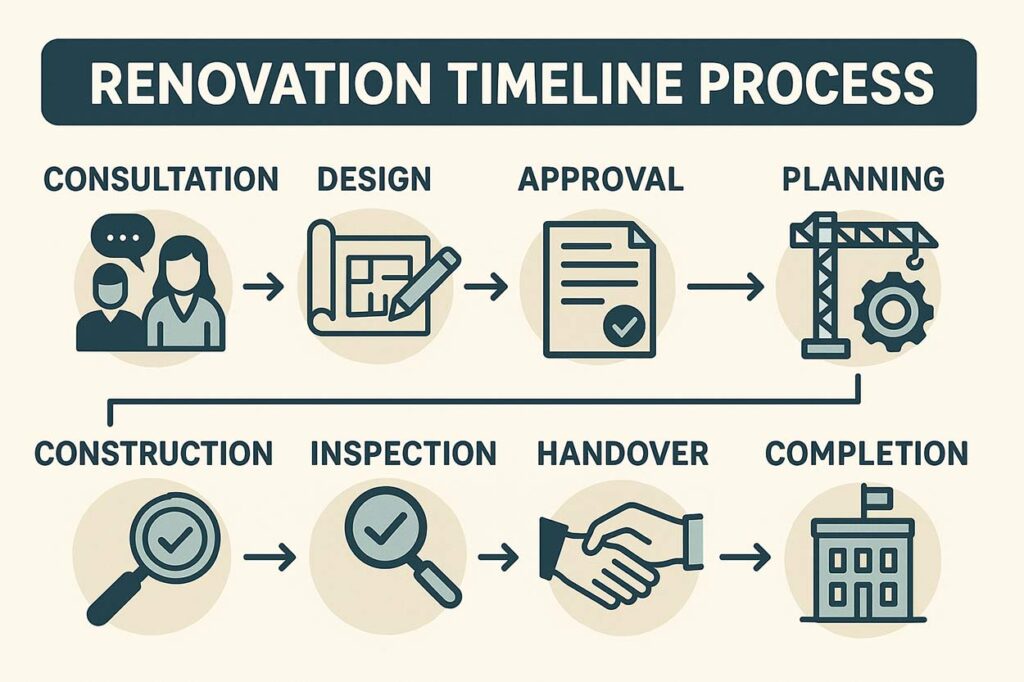 RENOVATION TIMELINE PROCESS

CONSULTATION

DESIGN

APPROVAL

PLANNING

CONSTRUCTION

INSPECTION

HANDOVER

COMPLETION